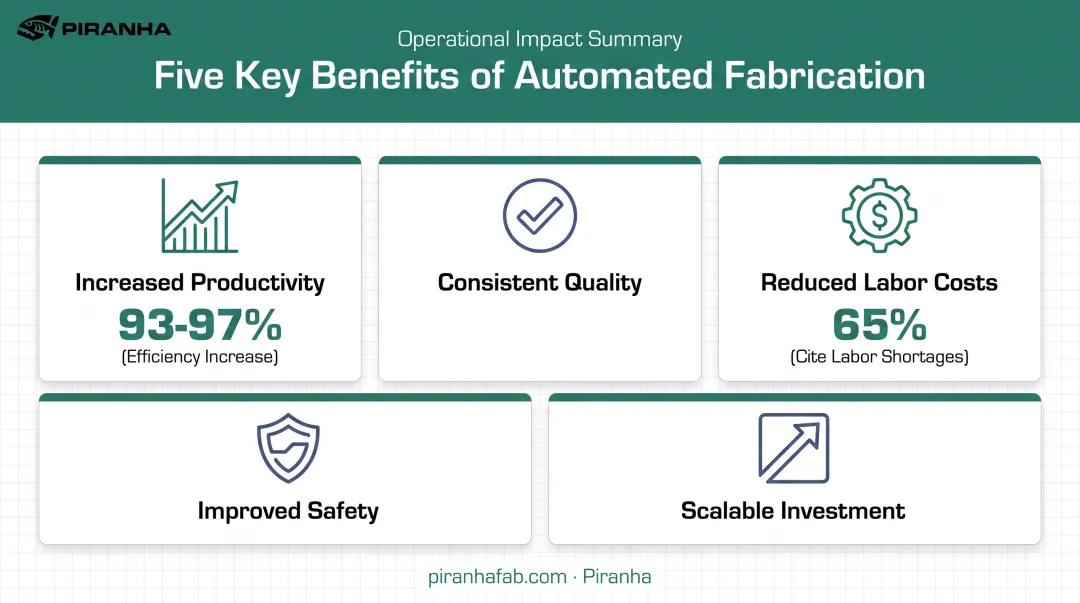 PIRANHA

Operational Impact Summary

Five Key Benefits of Automated Fabrication

Increased Productivity
93-97%
(Efficiency Increase)

Consistent Quality

Reduced Labor Costs
65%
(Cite Labor Shortages)

Improved Safety

Scalable Investment

piranhafab.com · Piranha